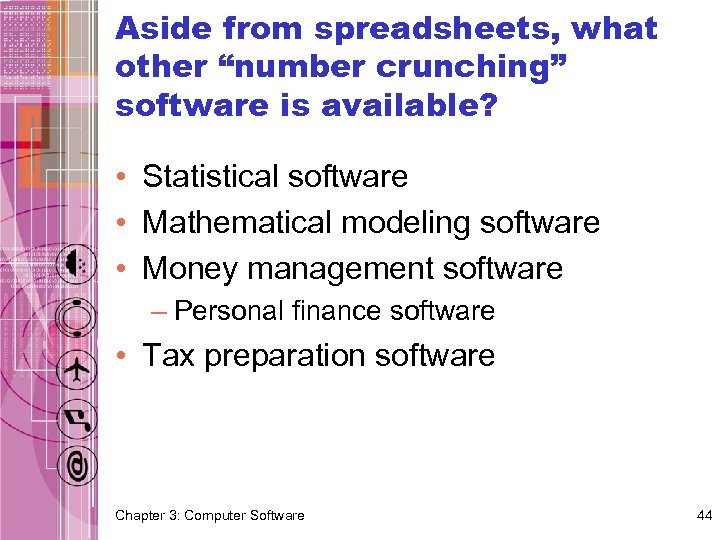 Aside from spreadsheets, what other “number crunching” software is available?

• Statistical software
• Mathematical modeling software
• Money management software
– Personal finance software
• Tax preparation software

Chapter 3: Computer Software

44